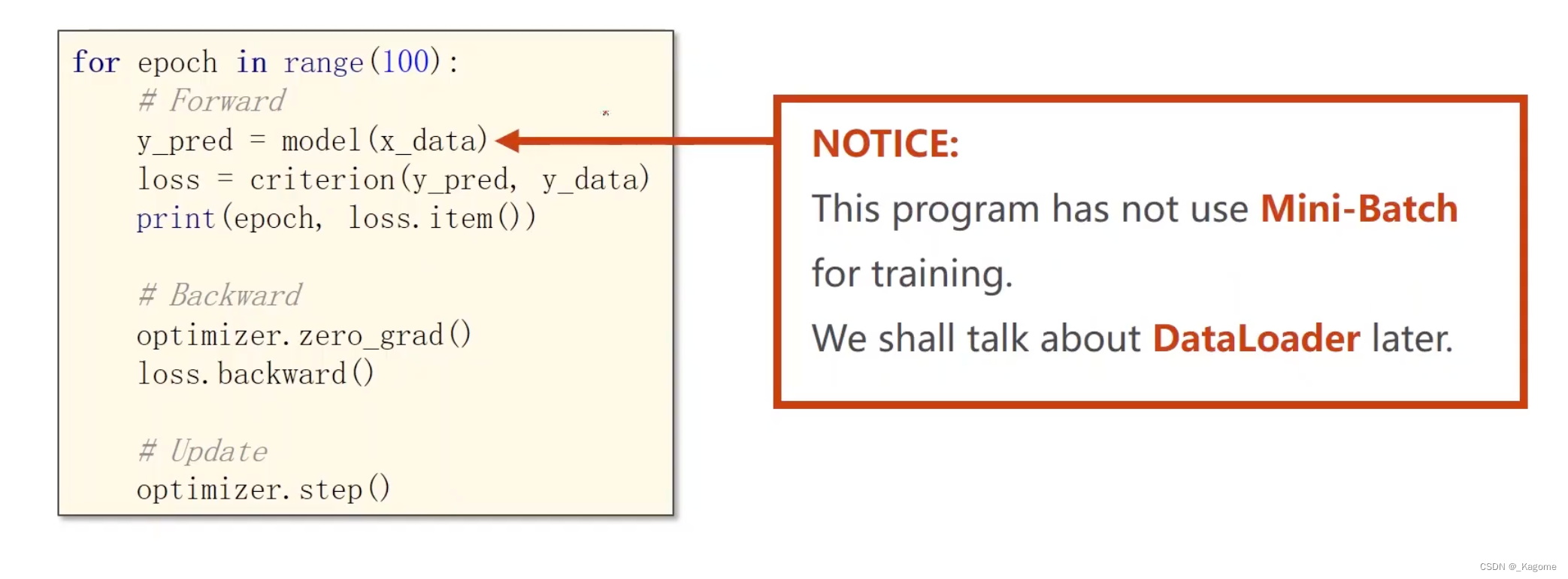 for epoch in range(100):
    # Forward
    y_pred = model(x_data)
    loss = criterion(y_pred, y_data)
    print(epoch, loss.item())

    # Backward
    optimizer.zero_grad()
    loss.backward()

    # Update
    optimizer.step()

NOTICE:

This program has not use Mini-Batch for training.

We shall talk about DataLoader later.

CSDN @_Kagome